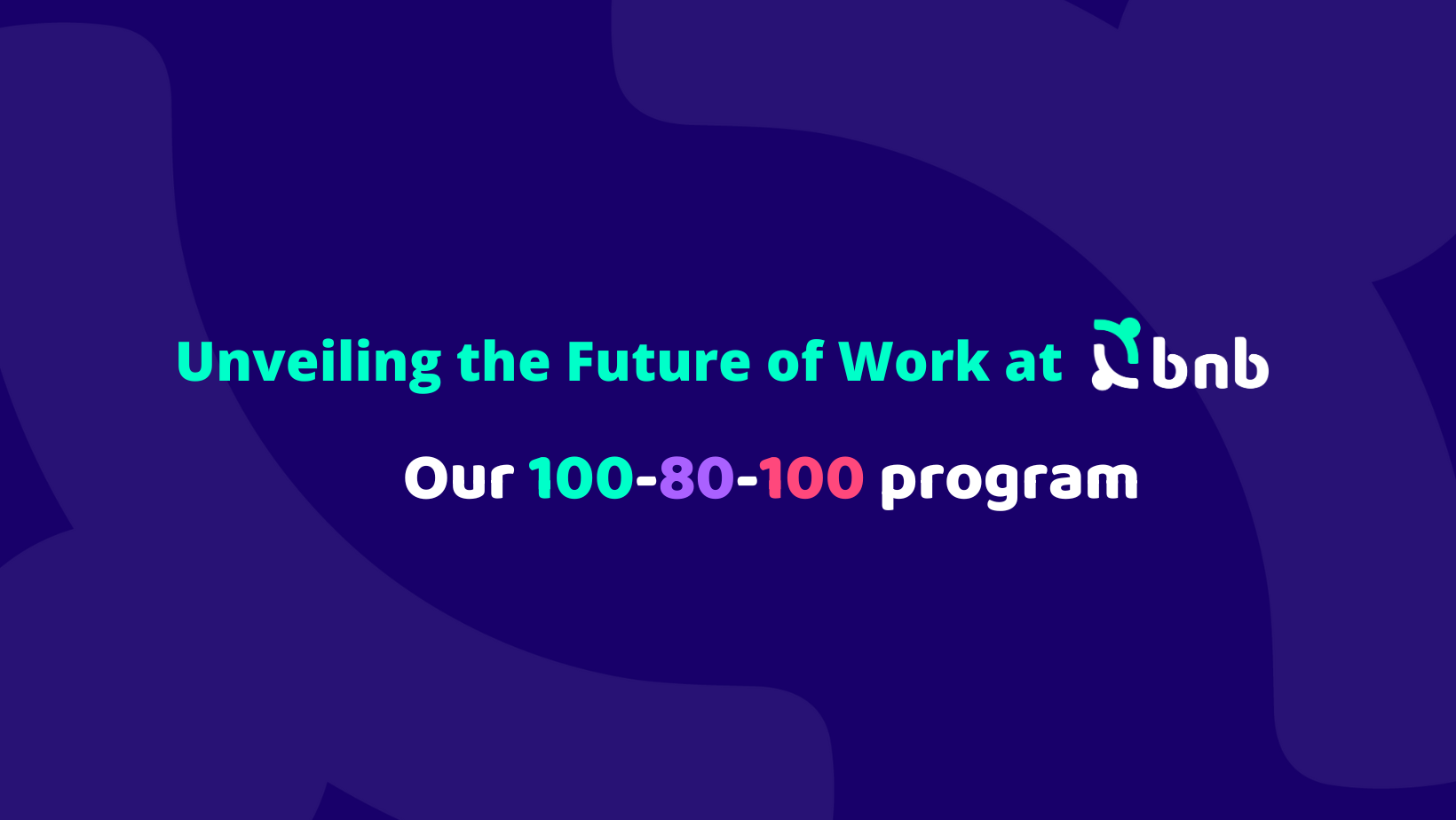 Unveiling the Future of Work at bnb

Our 100-80-100 program